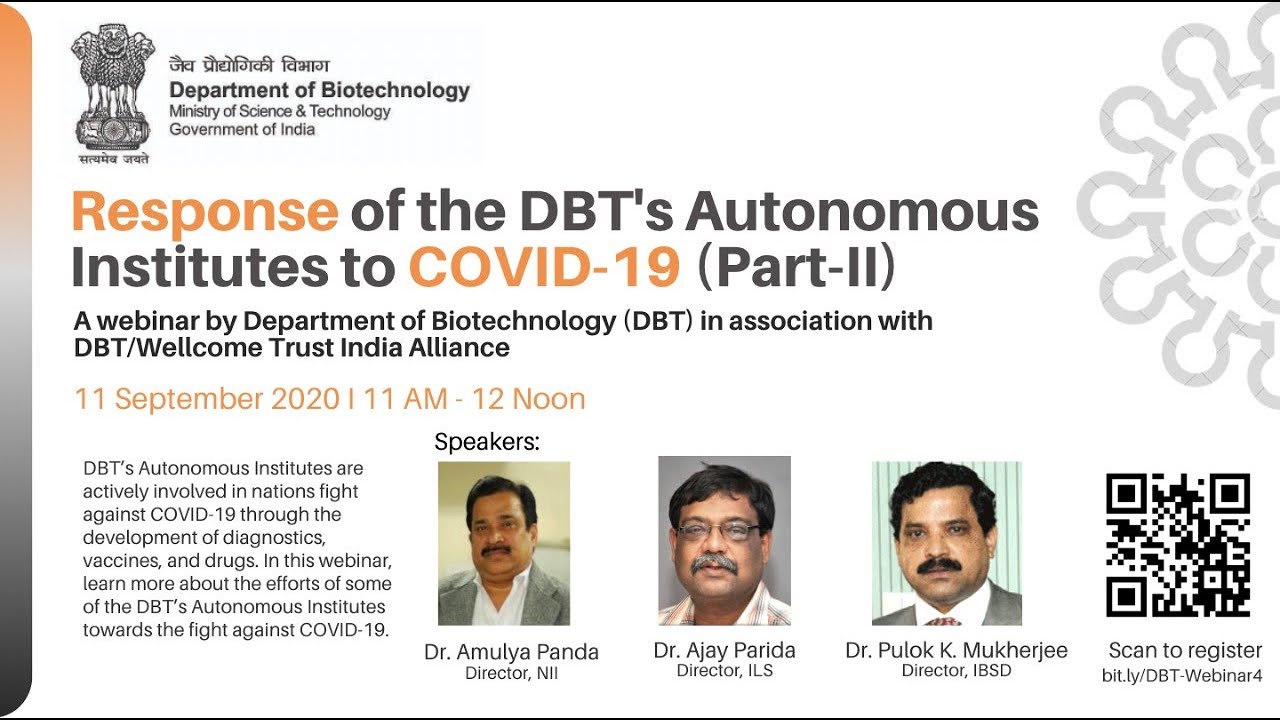 जैव प्रौद्योगिकी विभाग
Department of Biotechnology
Ministry of Science & Technology
Government of India

सत्यमेव जयते

Response of the DBT's Autonomous Institutes to COVID-19 (Part-II)

A webinar by Department of Biotechnology (DBT) in association with DBT/Wellcome Trust India Alliance

11 September 2020 I 11 AM - 12 Noon

DBT's Autonomous Institutes are actively involved in nations fight against COVID-19 through the development of diagnostics, vaccines, and drugs. In this webinar, learn more about the efforts of some of the DBT's Autonomous Institutes towards the fight against COVID-19.

Speakers:

Dr. Amulya Panda
Director, NII

Dr. Ajay Parida
Director, ILS

Dr. Pulok K. Mukherjee
Director, IBSD

Scan to register
bit.ly/DBT-Webinar4